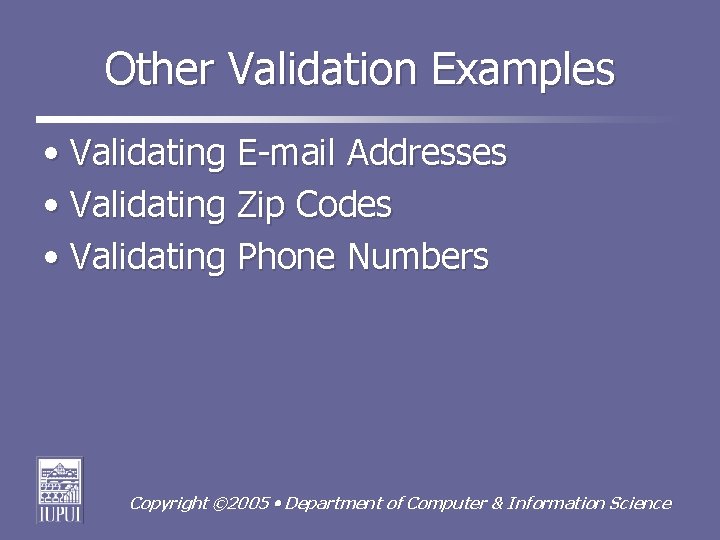 Other Validation Examples

• Validating E-mail Addresses
• Validating Zip Codes
• Validating Phone Numbers

IUPUI

Copyright ©2005 • Department of Computer & Information Science